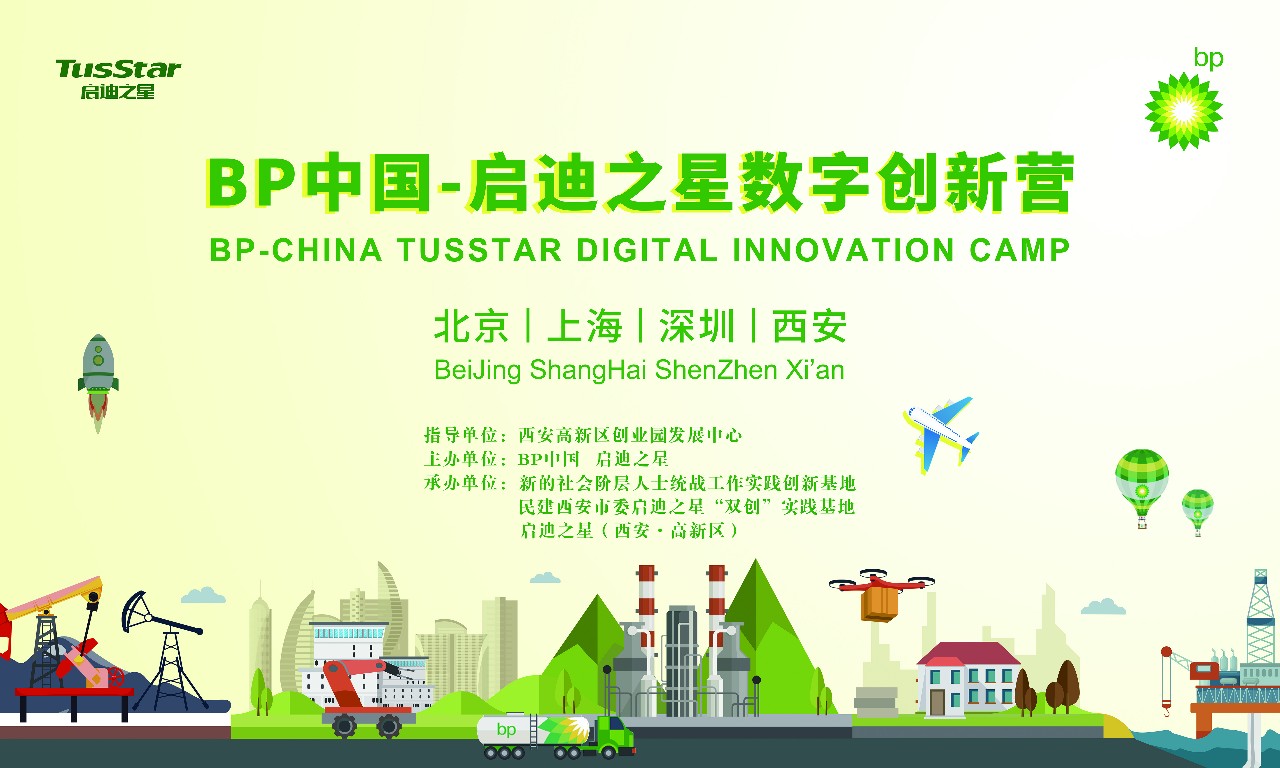 TusStar
启迪之星

bp

BP中国-启迪之星数字创新营
BP-CHINA TUSSTAR DIGITAL INNOVATION CAMP

北京 | 上海 | 深圳 | 西安
BeiJing ShangHai ShenZhen Xi'an

指导单位：西安高新区创业园发展中心
主办单位：BP中国 启迪之星
承办单位：新的社会阶层人士统战工作实践创新基地
民建西安市委启迪之星“双创”实践基地
启迪之星（西安·高新区）

bp